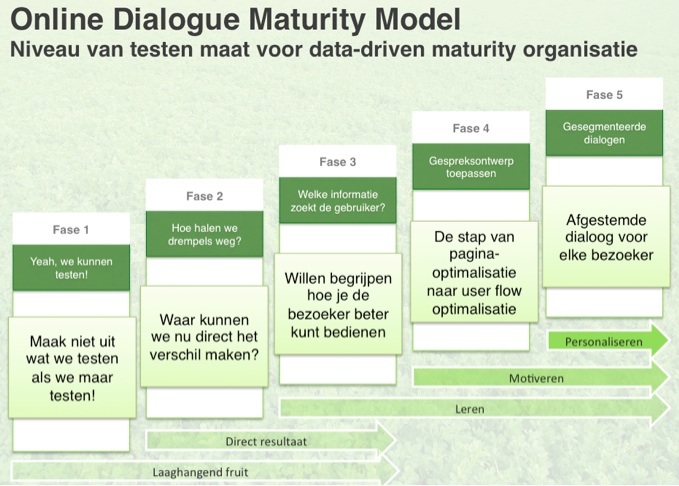 Online Dialogue Maturity Model
Niveau van testen maat voor data-driven maturity organisatie

Fase 1
Yeah, we kunnen testen!
Maak niet uit wat we testen als we maar testen!

Fase 2
Hoe halen we drempels weg?
Waar kunnen we nu direct het verschil maken?

Fase 3
Welke informatie zoekt de gebruiker?
Willen begrijpen hoe je de bezoeker beter kunt bedienen

Fase 4
Gespreksontwerp toepassen
De stap van pagina-optimalisatie naar user flow optimalisatie

Fase 5
Gesegmenteerde dialogen
Afgestemde dialoog voor elke bezoeker

Personaliseren
Motiveren
Leren
Direct resultaat
Laaghangend fruit